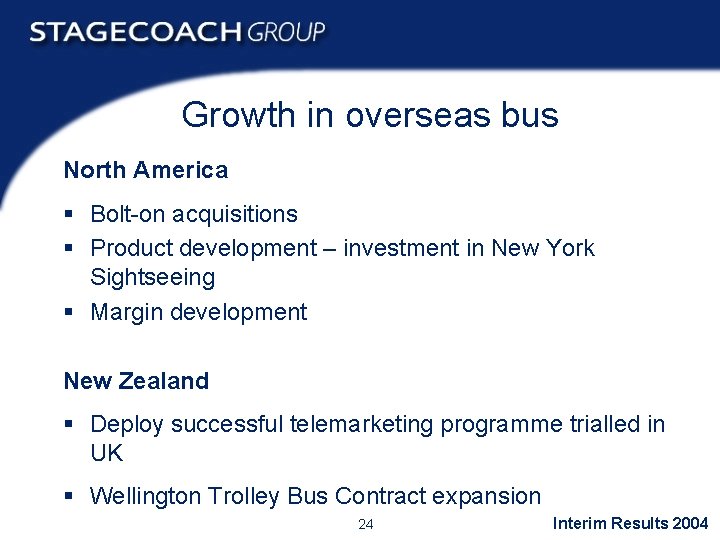 STAGECOACH GROUP

Growth in overseas bus

North America

▪ Bolt-on acquisitions
▪ Product development – investment in New York Sightseeing
▪ Margin development

New Zealand

▪ Deploy successful telemarketing programme trialled in UK
▪ Wellington Trolley Bus Contract expansion

24

Interim Results 2004